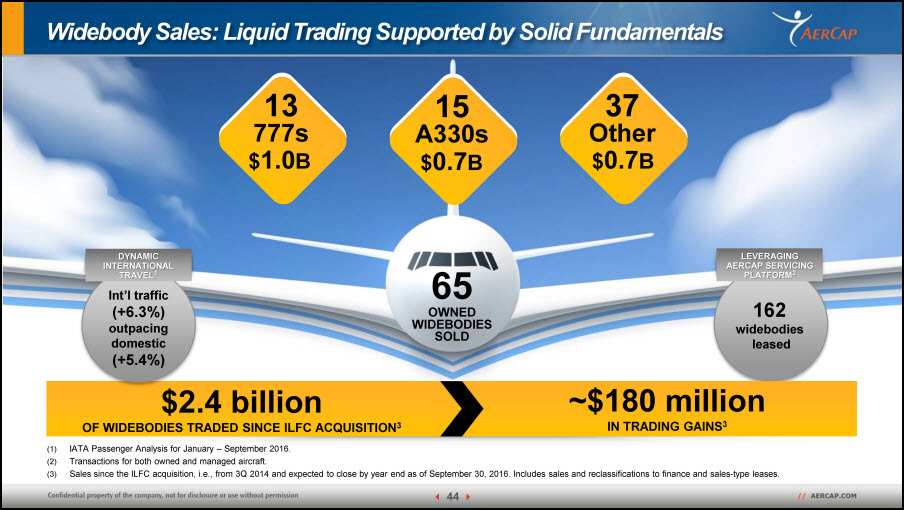 Widebody Sales: Liquid Trading Supported by Solid Fundamentals

AERCAP

13
777s
$1.0B

15
A330s
$0.7B

37
Other
$0.7B

DYNAMIC INTERNATIONAL TRAVEL$^1$

Int'l traffic (+6.3%) outpacing domestic (+5.4%)

65
OWNED WIDEBODIES SOLD

LEVERAGING AERCAP SERVICING PLATFORM$^2$

162
widebodies leased

$2.4 billion
OF WIDEBODIES TRADED SINCE ILFC ACQUISITION$^3$

~$180 million
IN TRADING GAINS$^3$

(1) IATA Passenger Analysis for January – September 2016.
(2) Transactions for both owned and managed aircraft.
(3) Sales since the ILFC acquisition, i.e., from 3Q 2014 and expected to close by year end as of September 30, 2016. Includes sales and reclassifications to finance and sales-type leases.

Confidential property of the company, not for disclosure or use without permission

44

// AERCAP.COM